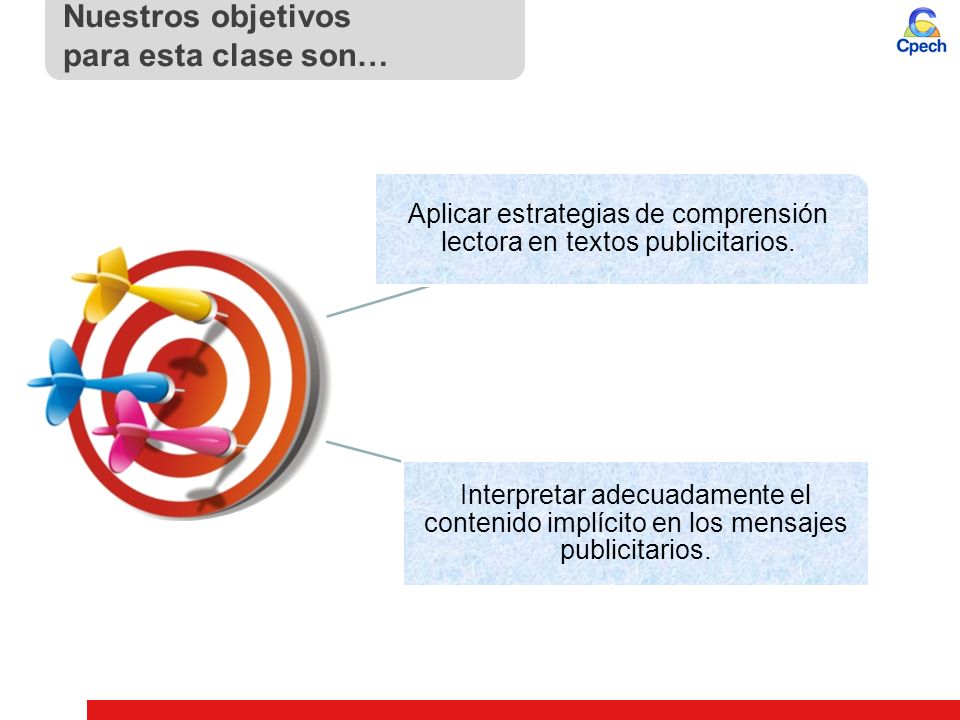 Nuestros objetivos para esta clase son…

Cpech

Aplicar estrategias de comprensión lectora en textos publicitarios.

Interpretar adecuadamente el contenido implícito en los mensajes publicitarios.